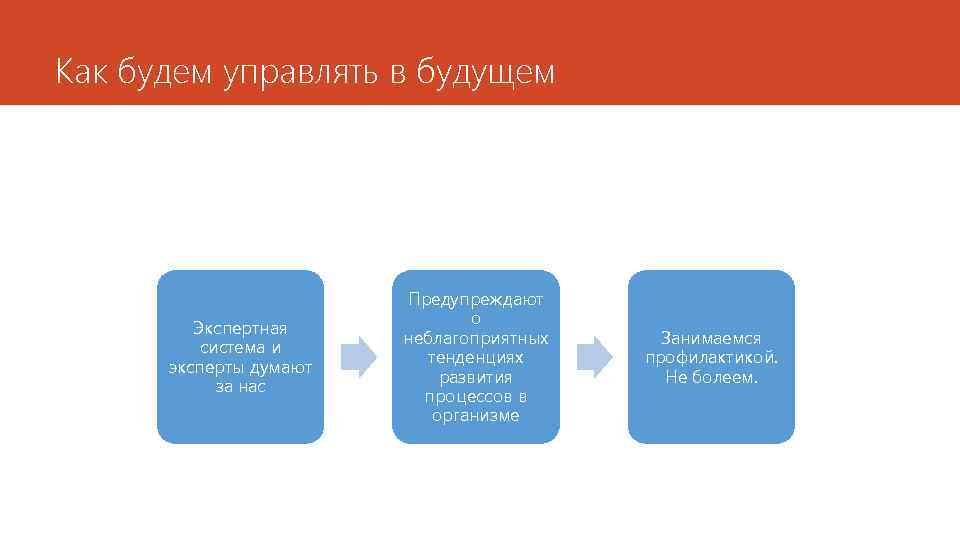 Как будем управлять в будущем

Экспертная система и эксперты думают за нас

Предупреждают о неблагоприятных тенденциях развития процессов в организме

Занимаемся профилактикой. Не болеем.